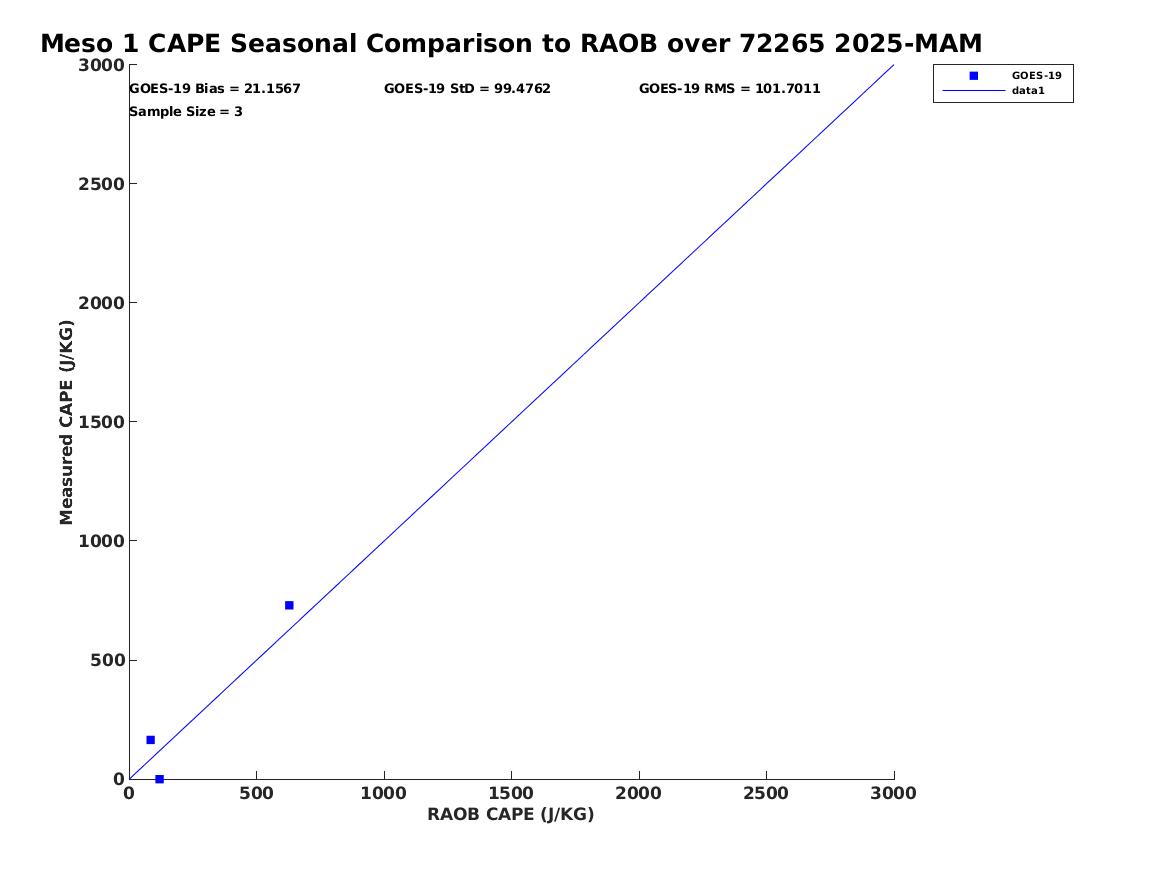 Meso 1 CAPE Seasonal Comparison to RAOB over 72265 2025-MAM

GOES-19 Bias = 21.1567
GOES-19 StD = 99.4762
GOES-19 RMS = 101.7011
Sample Size = 3

GOES-19
data1

Measured CAPE (J/KG)

3000
2500
2000
1500
1000
500
0

0
500
1000
1500
2000
2500
3000

RAOB CAPE (J/KG)